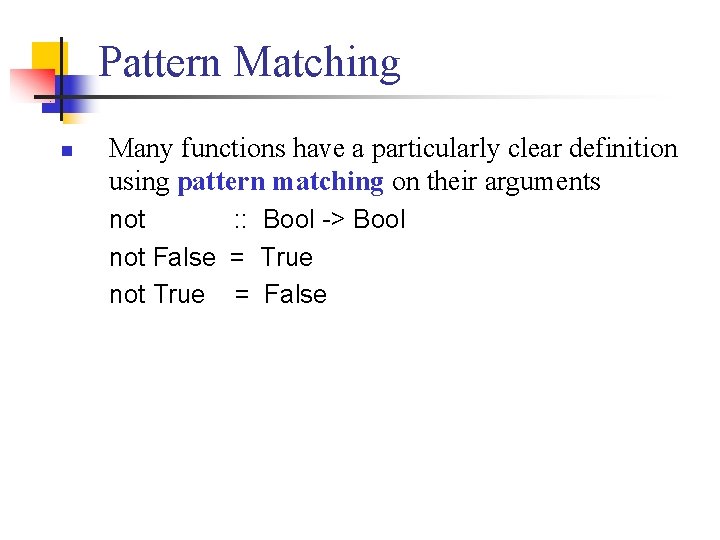 Pattern Matching

Many functions have a particularly clear definition using pattern matching on their arguments

not :: Bool -> Bool
not False = True
not True = False